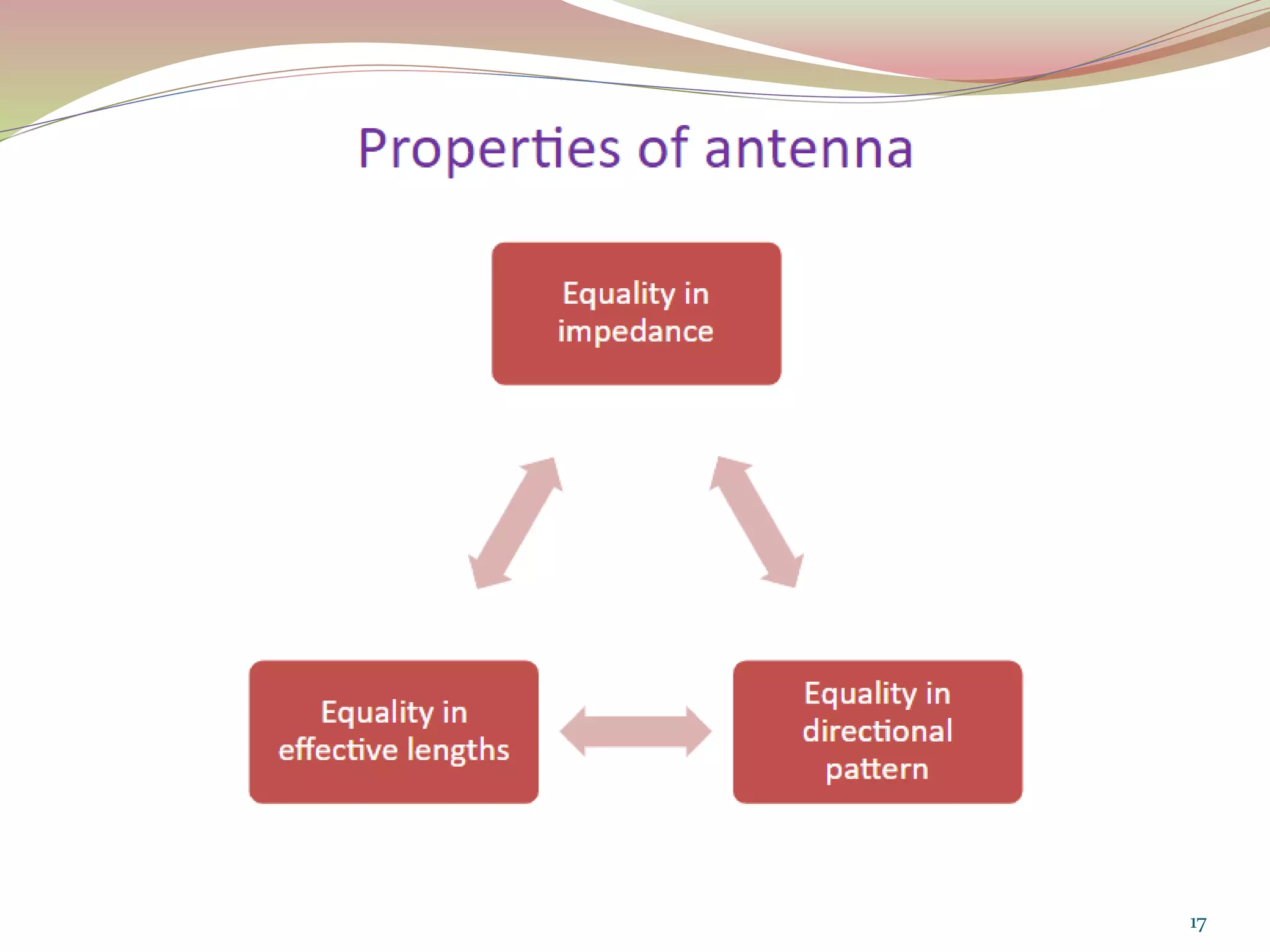 Properties of antenna

Equality in impedance

Equality in effective lengths

Equality in directional pattern

17